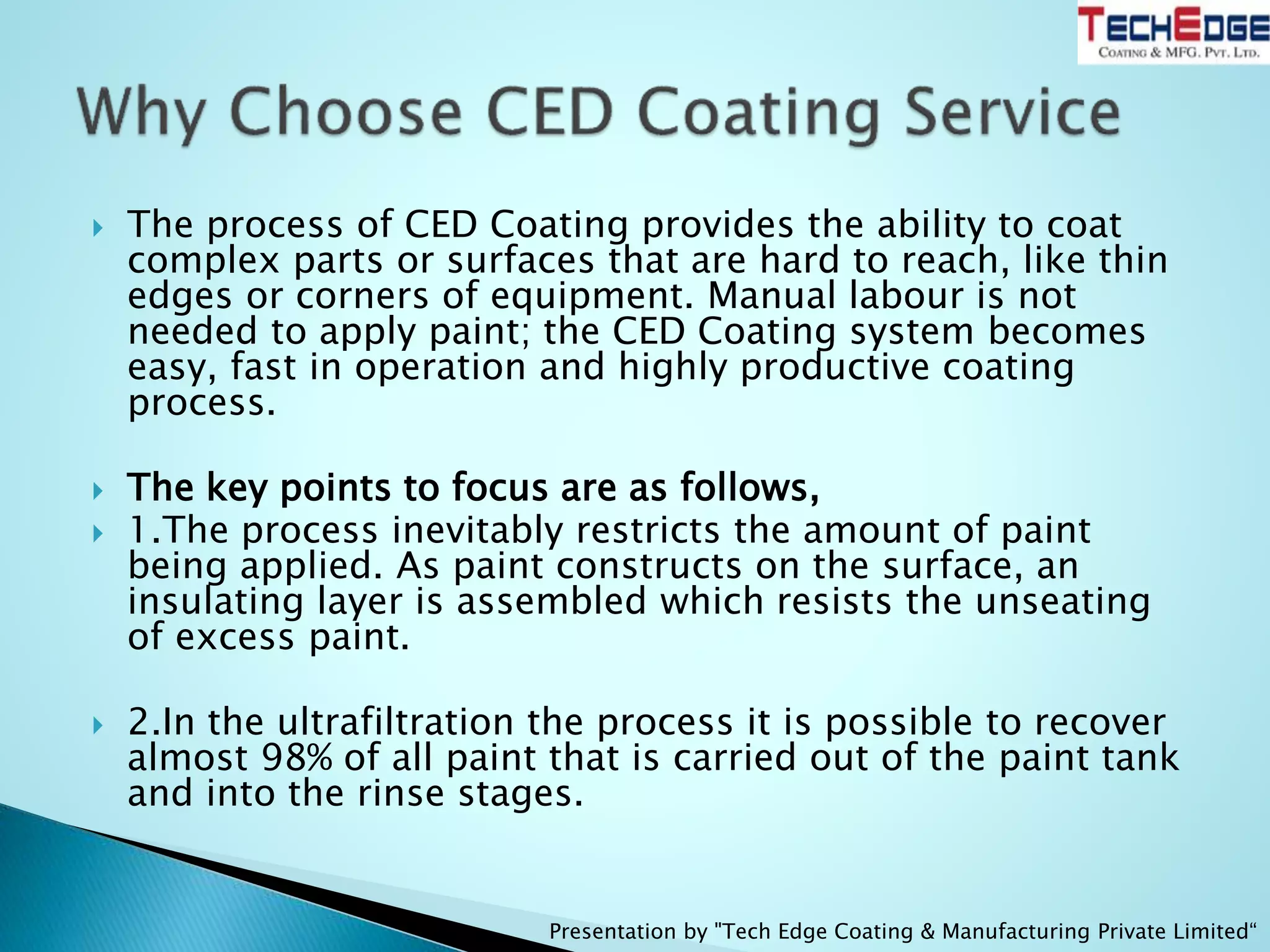 TECHEDGE
COATING & MFG. PVT. LTD.

Why Choose CED Coating Service

The process of CED Coating provides the ability to coat complex parts or surfaces that are hard to reach, like thin edges or corners of equipment. Manual labour is not needed to apply paint; the CED Coating system becomes easy, fast in operation and highly productive coating process.

The key points to focus are as follows,

1.The process inevitably restricts the amount of paint being applied. As paint constructs on the surface, an insulating layer is assembled which resists the unseating of excess paint.

2.In the ultrafiltration the process it is possible to recover almost 98% of all paint that is carried out of the paint tank and into the rinse stages.

Presentation by "Tech Edge Coating & Manufacturing Private Limited“